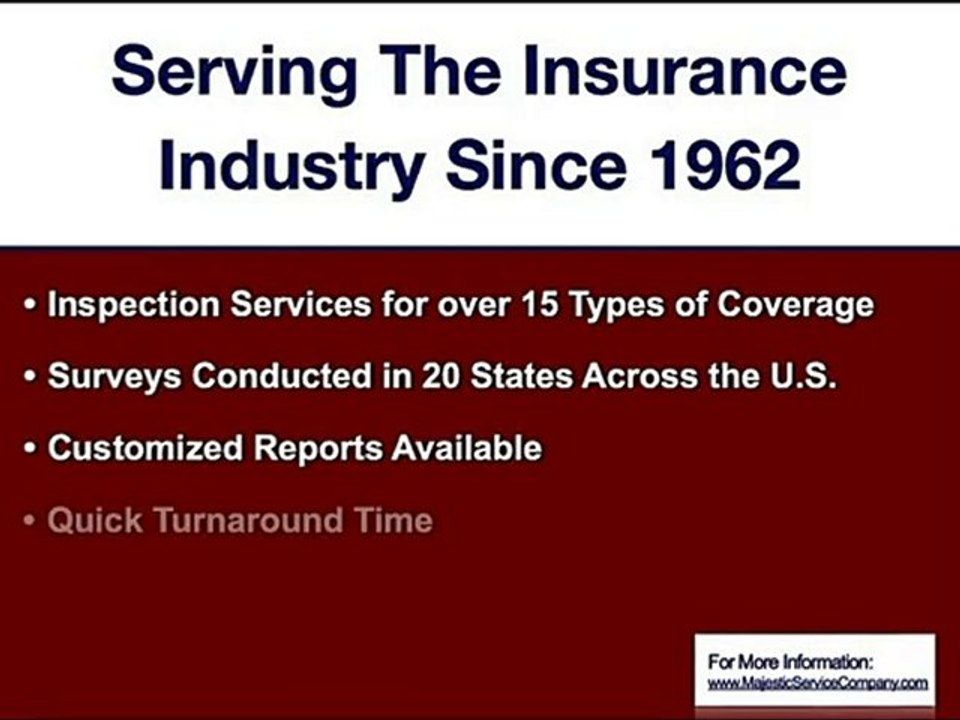 Serving The Insurance Industry Since 1962

• Inspection Services for over 15 Types of Coverage
• Surveys Conducted in 20 States Across the U.S.
• Customized Reports Available
• Quick Turnaround Time

For More Information:
www.MajesticServiceCompany.com